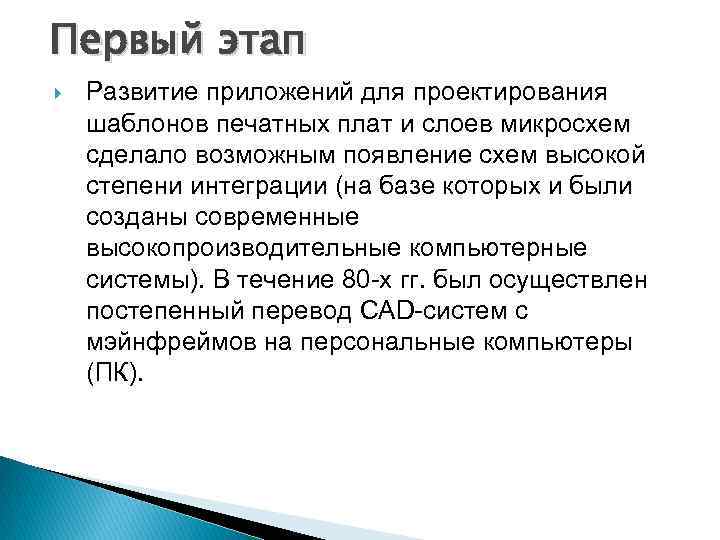 Первый этап

Развитие приложений для проектирования шаблонов печатных плат и слоев микросхем сделало возможным появление схем высокой степени интеграции (на базе которых и были созданы современные высокопроизводительные компьютерные системы). В течение 80-х гг. был осуществлен постепенный перевод CAD-систем с мэйнфреймов на персональные компьютеры (ПК).